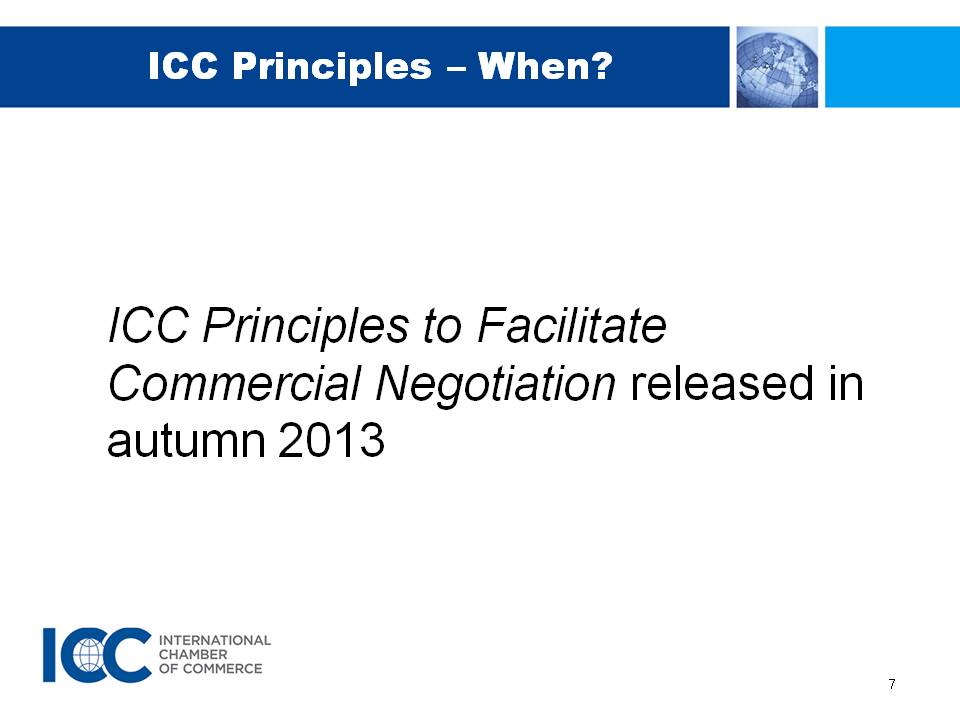 ICC Principles – When?

ICC Principles to Facilitate Commercial Negotiation released in autumn 2013

ICC INTERNATIONAL CHAMBER OF COMMERCE

7